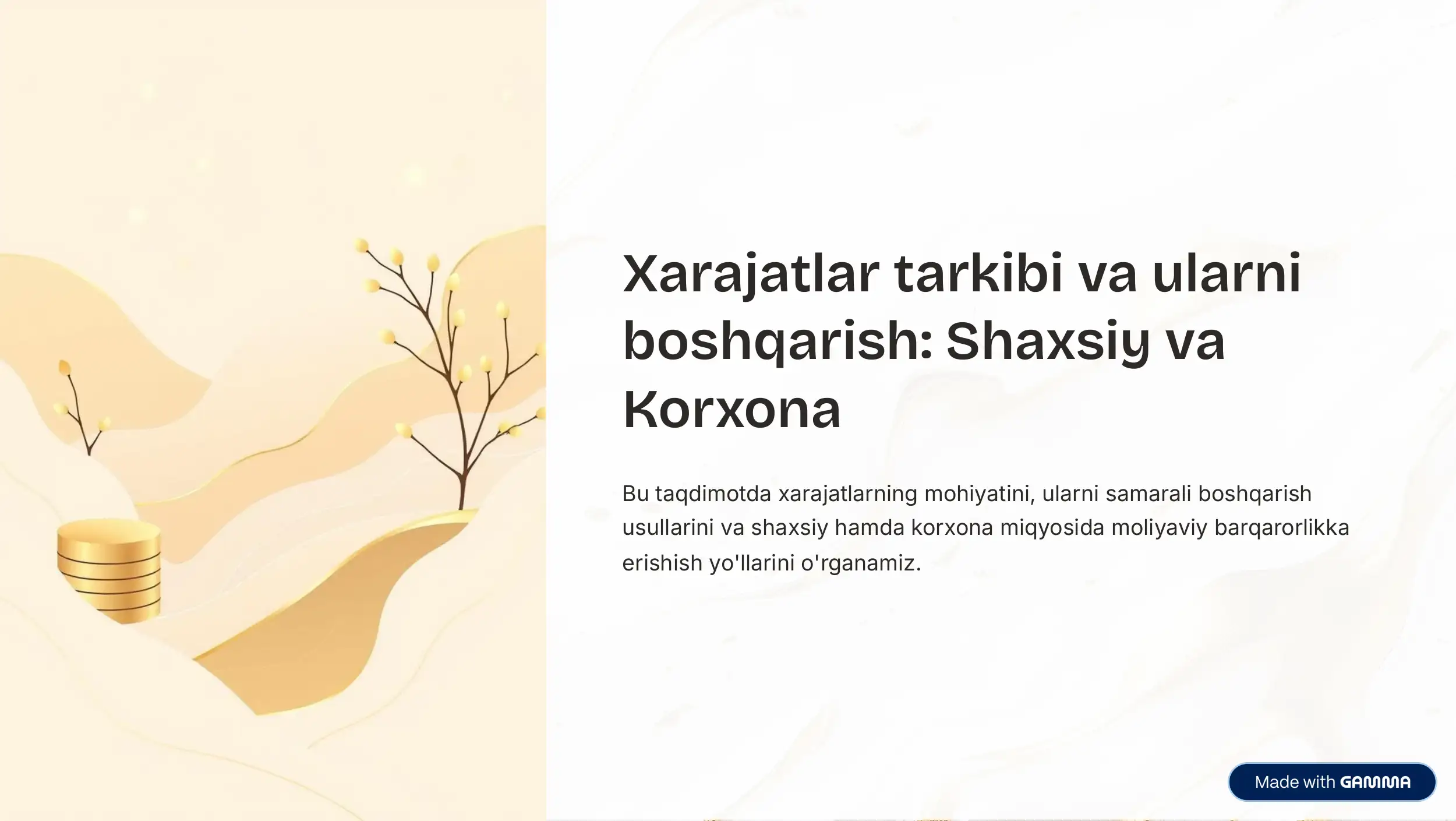 Xarajatlar tarkibi va ularni boshqarish: Shaxsiy va Korxona

Bu taqdimotda xarajatlarning mohiyatini, ularni samarali boshqarish usullarini va shaxsiy hamda korxona miqyosida moliyaviy barqarorlikka erishish yo'llarini o'rganamiz.

Made with GAMMA